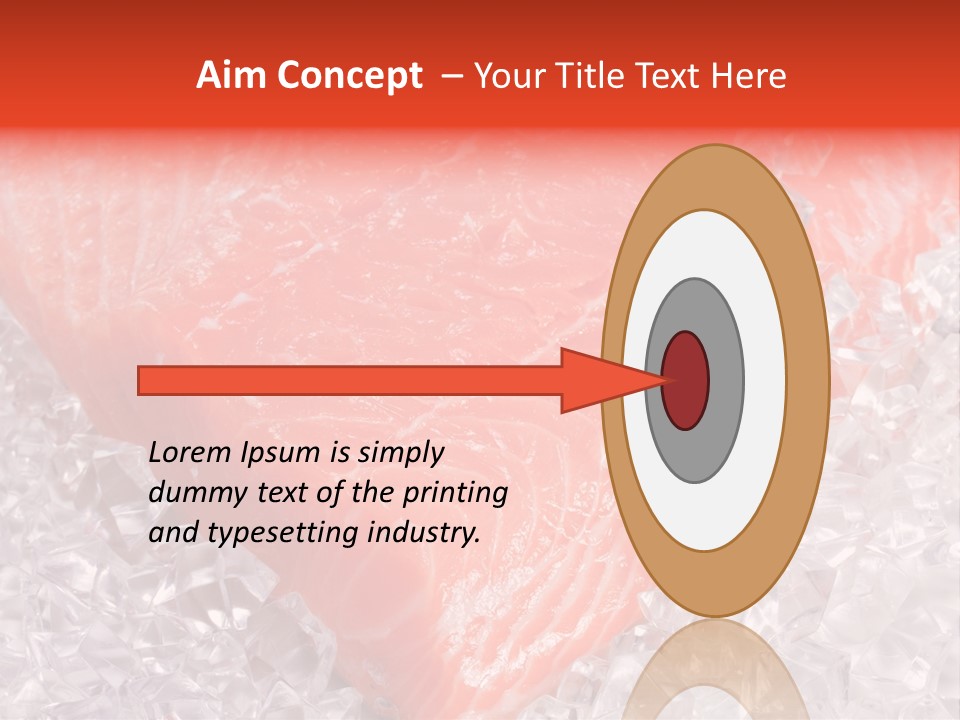 Aim Concept – Your Title Text Here

Lorem Ipsum is simply dummy text of the printing and typesetting industry.